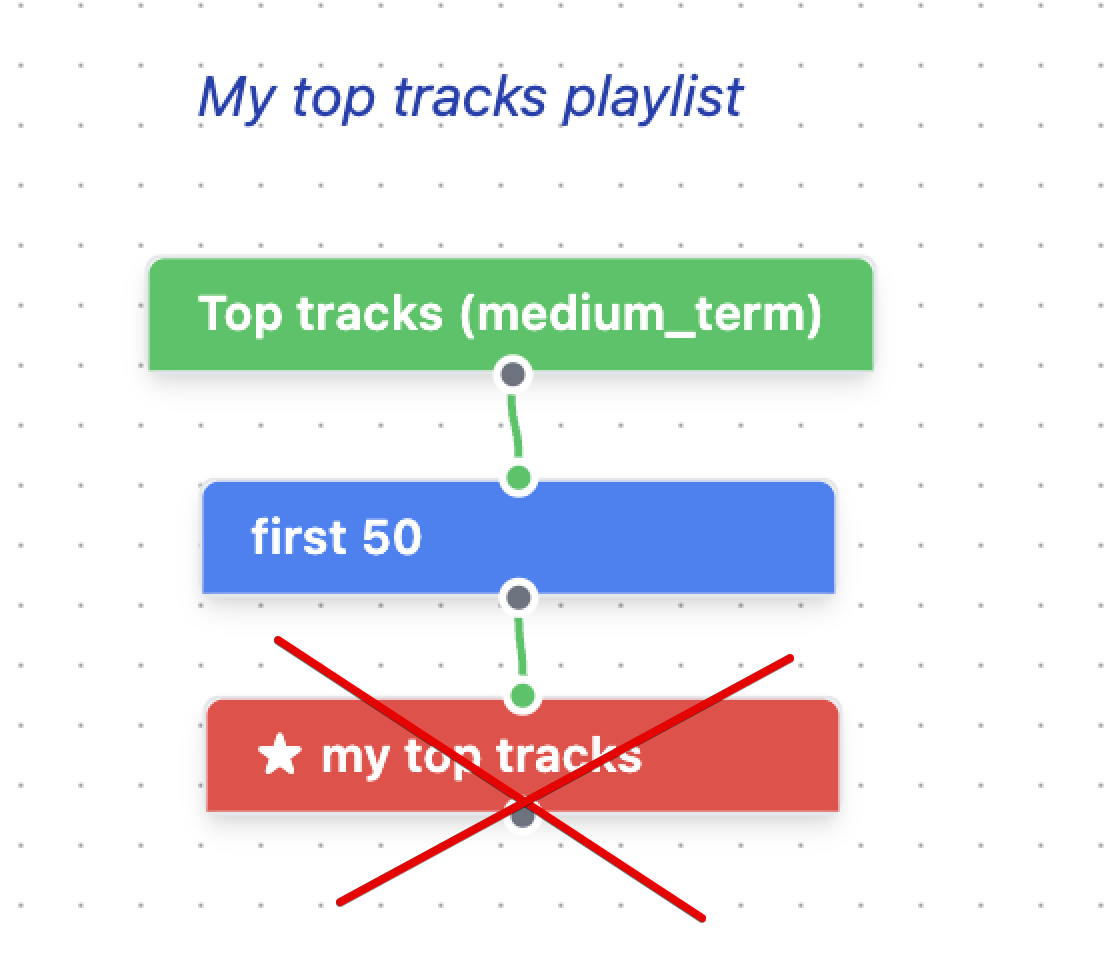 My top tracks playlist

Top tracks (medium_term)

first 50

★ my top tracks